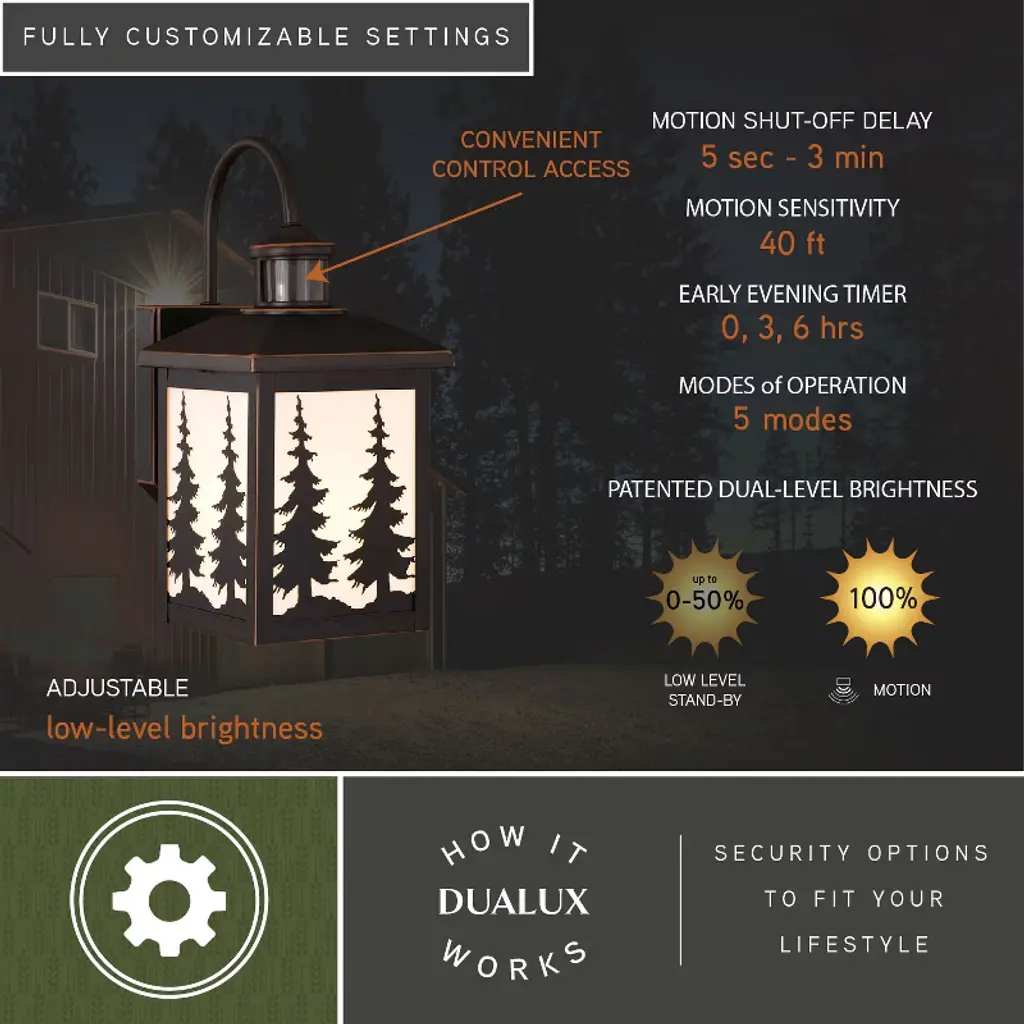 FULLY CUSTOMIZABLE SETTINGS

CONVENIENT CONTROL ACCESS

MOTION SHUT-OFF DELAY
5 sec - 3 min

MOTION SENSITIVITY
40 ft

EARLY EVENING TIMER
0, 3, 6 hrs

MODES of OPERATION
5 modes

PATENTED DUAL-LEVEL BRIGHTNESS

up to
0-50%

100%

LOW LEVEL
STAND-BY

MOTION

ADJUSTABLE
low-level brightness

HOW IT
DUALUX
WORKS

SECURITY OPTIONS
TO FIT YOUR
LIFESTYLE